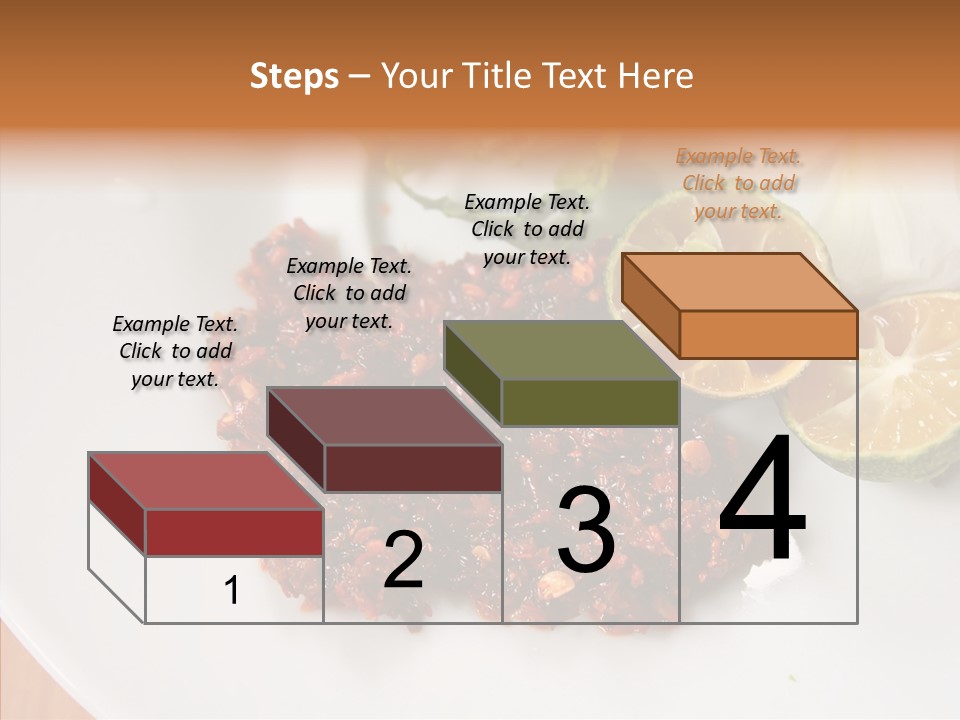 Steps – Your Title Text Here

Example Text. Click to add your text.

Example Text. Click to add your text.

Example Text. Click to add your text.

Example Text. Click to add your text.

1

2

3

4